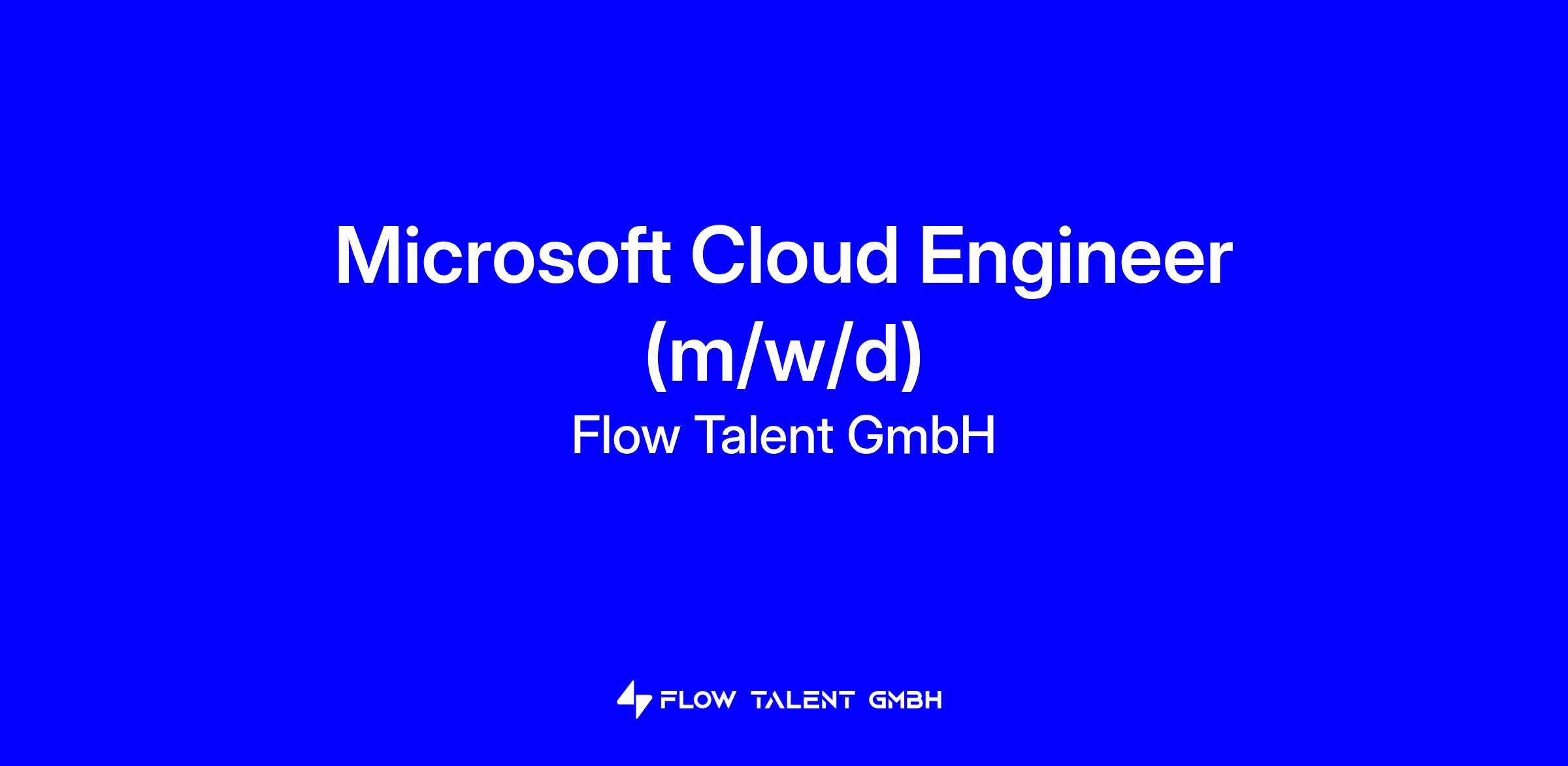 Microsoft Cloud Engineer (m/w/d)

Flow Talent GmbH

FLOW TALENT GMBH